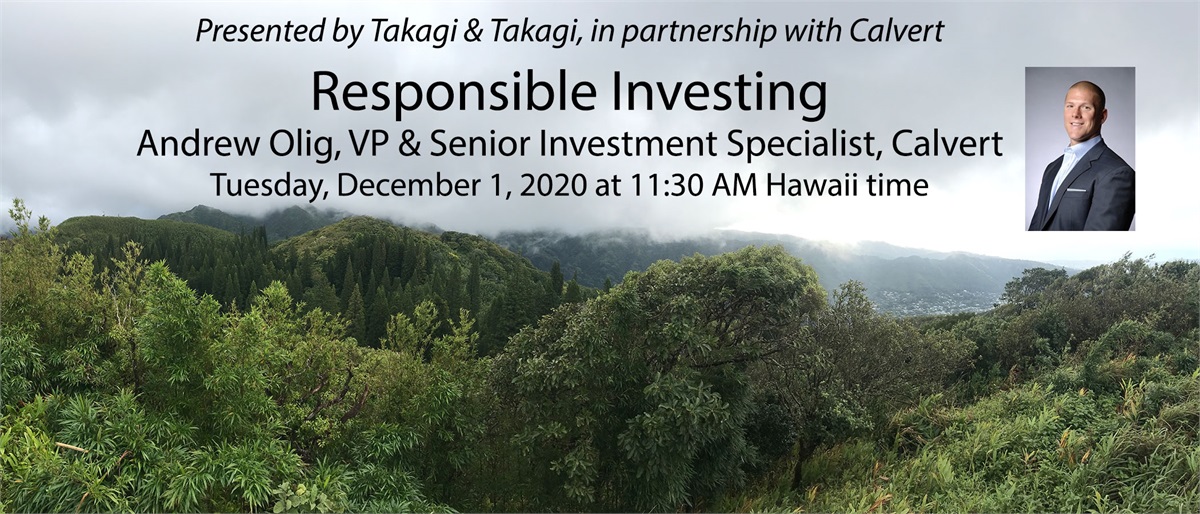 Presented by Takagi & Takagi, in partnership with Calvert

Responsible Investing

Andrew Olig, VP & Senior Investment Specialist, Calvert

Tuesday, December 1, 2020 at 11:30 AM Hawaii time